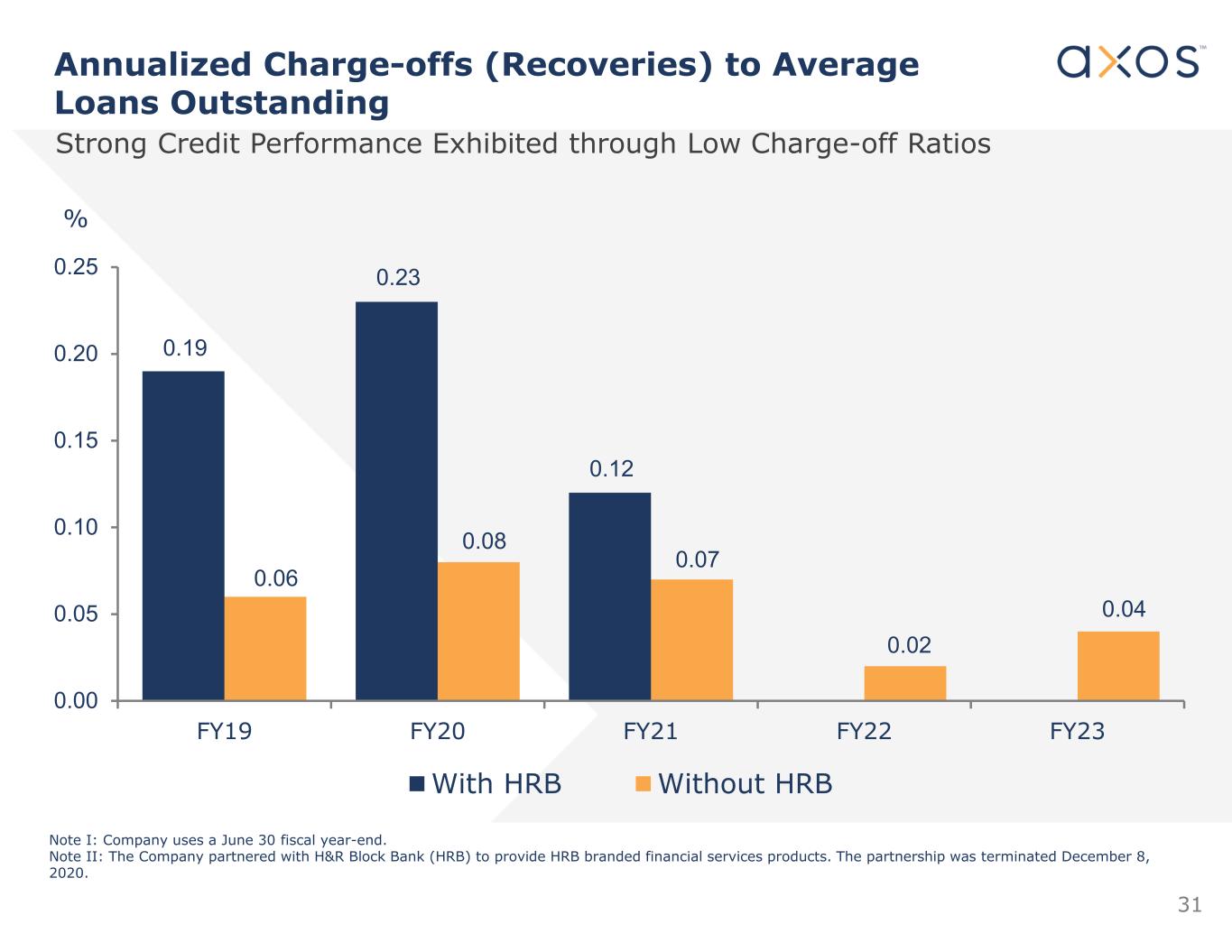 Annualized Charge-offs (Recoveries) to Average Loans Outstanding

axos™

Strong Credit Performance Exhibited through Low Charge-off Ratios

%

0.25
0.20
0.15
0.10
0.05
0.00

0.19
0.06
0.23
0.08
0.12
0.07
0.02
0.04

FY19
FY20
FY21
FY22
FY23

With HRB
Without HRB

Note I: Company uses a June 30 fiscal year-end.
Note II: The Company partnered with H&R Block Bank (HRB) to provide HRB branded financial services products. The partnership was terminated December 8, 2020.

31